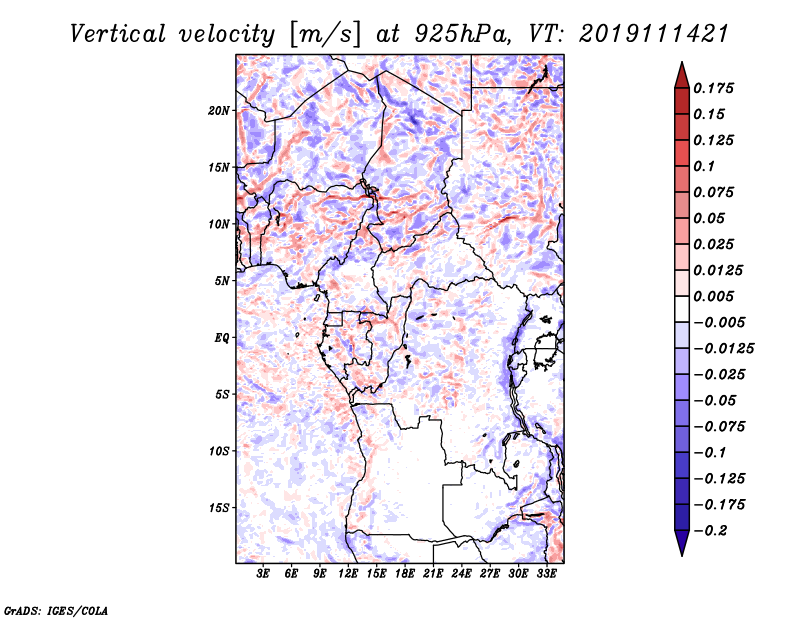 Vertical velocity [m/s] at 925hPa, VT: 2019111421

20N
15N
10N
5N
EQ
5S
10S
15S

3E 6E 9E 12E 15E 18E 21E 24E 27E 30E 33E

0.175
0.15
0.125
0.1
0.075
0.05
0.025
0.0125
0.005
−0.005
−0.0125
−0.025
−0.05
−0.075
−0.1
−0.125
−0.175
−0.2

GrADS: IGES/COLA